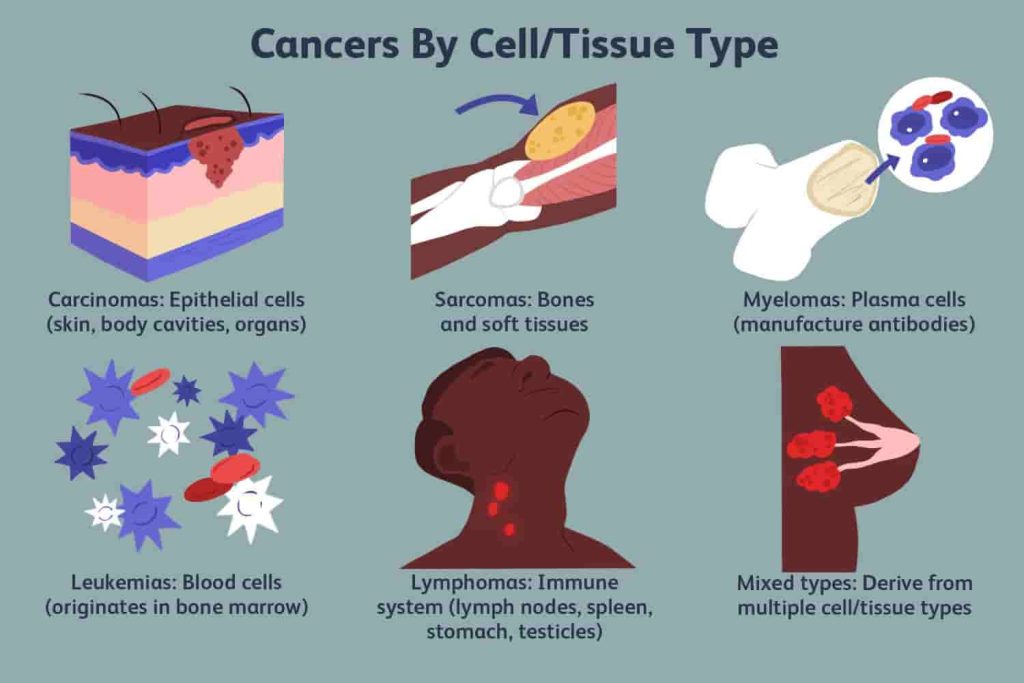 Cancers By Cell/Tissue Type

Carcinomas: Epithelial cells (skin, body cavities, organs)

Sarcomas: Bones and soft tissues

Myelomas: Plasma cells (manufacture antibodies)

Leukemias: Blood cells (originates in bone marrow)

Lymphomas: Immune system (lymph nodes, spleen, stomach, testicles)

Mixed types: Derive from multiple cell/tissue types